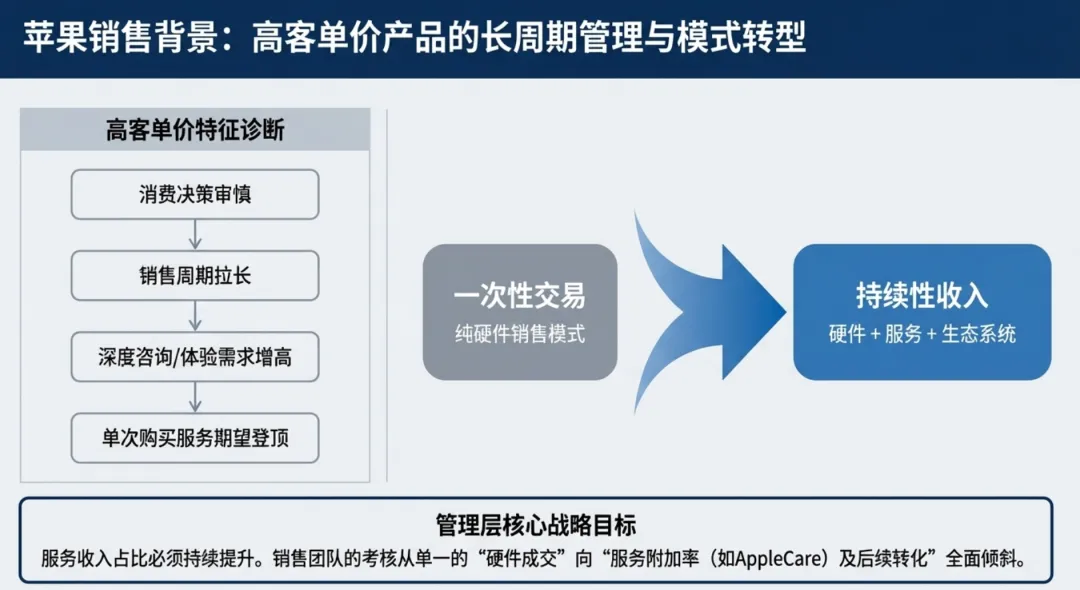 苹果销售背景：高客单价产品的长周期管理与模式转型

高客单价特征诊断

消费决策审慎

销售周期拉长

深度咨询/体验需求增高

单次购买服务期望登顶

一次性交易
纯硬件销售模式

持续性收入
硬件 + 服务 + 生态系统

管理层核心战略目标
服务收入占比必须持续提升。销售团队的考核从单一的“硬件成交”向“服务附加率（如AppleCare）及后续转化”全面倾斜。